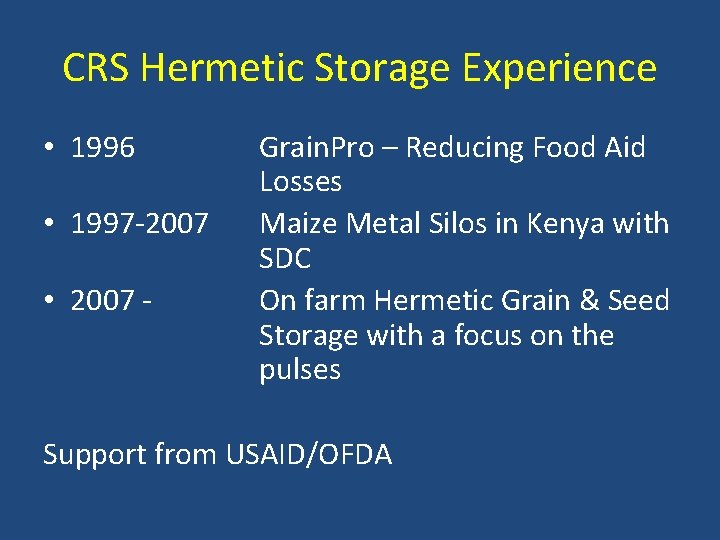 CRS Hermetic Storage Experience

• 1996 GrainPro – Reducing Food Aid Losses
• 1997-2007 Maize Metal Silos in Kenya with SDC
• 2007 - On farm Hermetic Grain & Seed Storage with a focus on the pulses

Support from USAID/OFDA